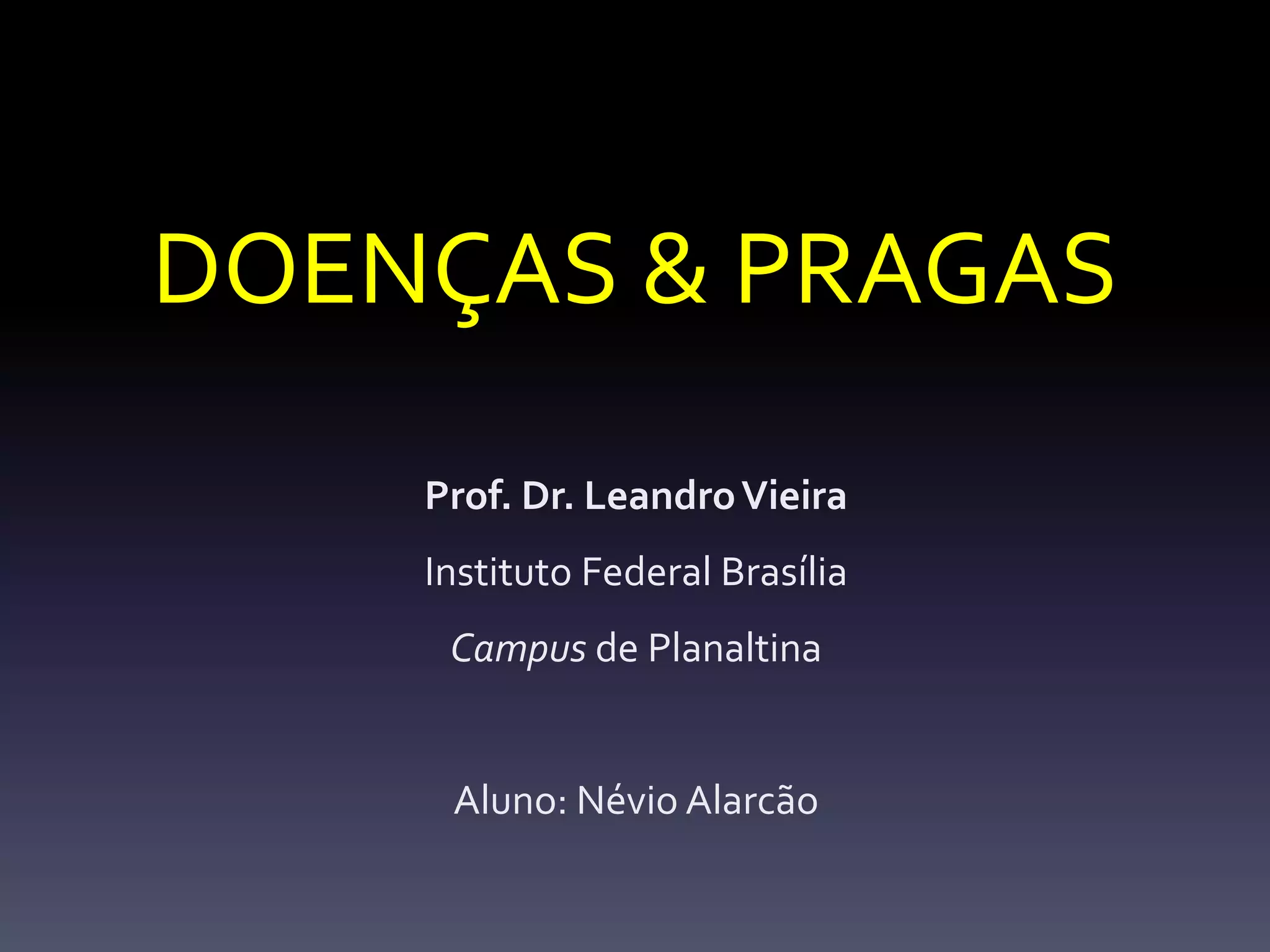 DOENÇAS & PRAGAS

Prof. Dr. Leandro Vieira

Instituto Federal Brasília

Campus de Planaltina

Aluno: Névio Alarcão